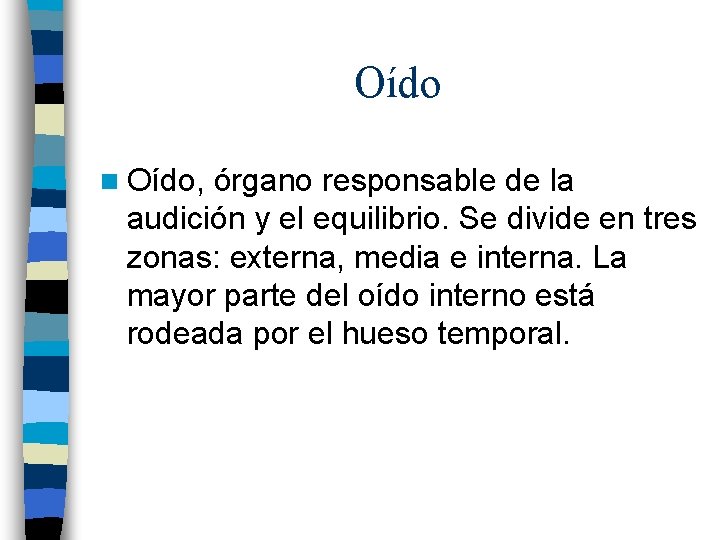 Oído

Oído, órgano responsable de la audición y el equilibrio. Se divide en tres zonas: externa, media e interna. La mayor parte del oído interno está rodeada por el hueso temporal.